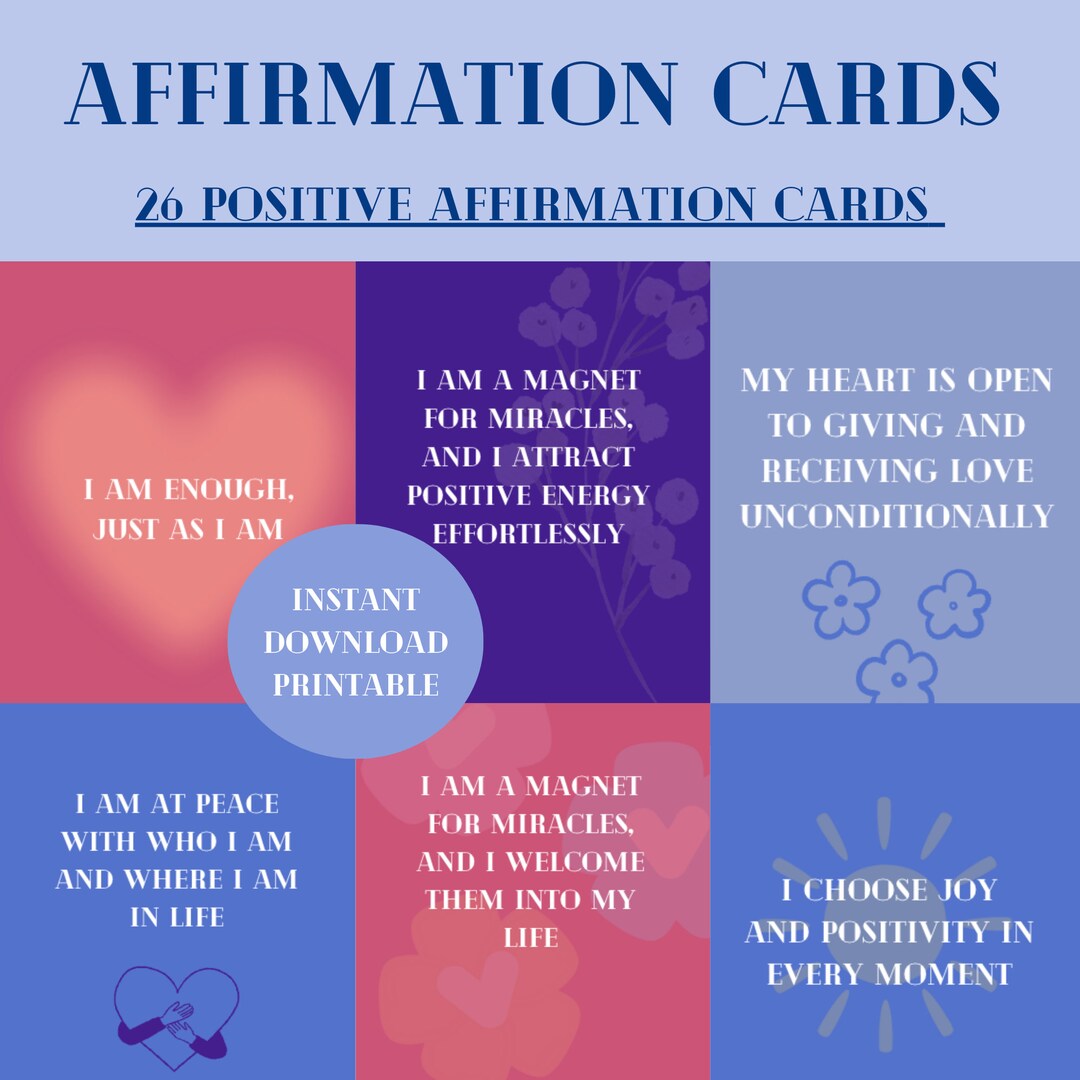 AFFIRMATION CARDS

26 POSITIVE AFFIRMATION CARDS

I AM ENOUGH, JUST AS I AM

I AM A MAGNET FOR MIRACLES, AND I ATTRACT POSITIVE ENERGY EFFORTLESSLY

MY HEART IS OPEN TO GIVING AND RECEIVING LOVE UNCONDITIONALLY

INSTANT DOWNLOAD PRINTABLE

I AM AT PEACE WITH WHO I AM AND WHERE I AM IN LIFE

I AM A MAGNET FOR MIRACLES, AND I WELCOME THEM INTO MY LIFE

I CHOOSE JOY AND POSITIVITY IN EVERY MOMENT